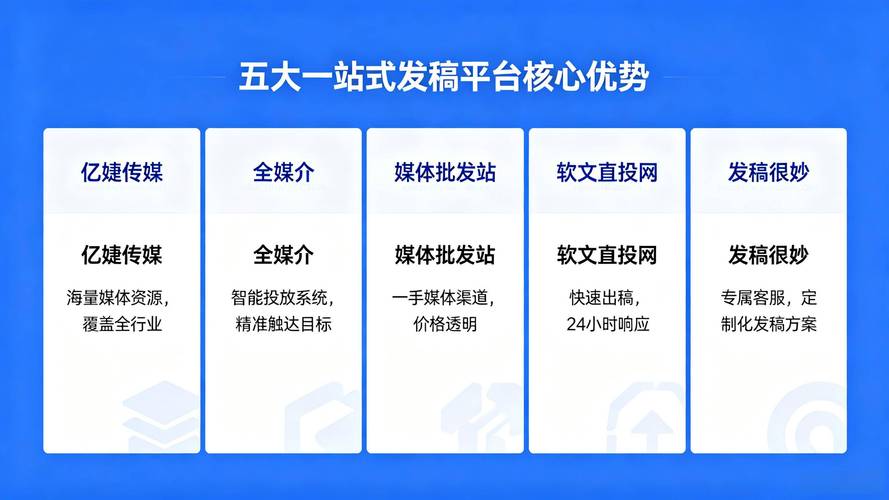 五大一站式发稿平台核心优势

亿婕传媒

亿婕传媒

海量媒体资源，覆盖全行业

全媒介

全媒介

智能投放系统，精准触达目标

媒体批发站

媒体批发站

一手媒体渠道，价格透明

软文直投网

软文直投网

快速出稿，24小时响应

发稿很妙

发稿很妙

专属客服，定制化发稿方案